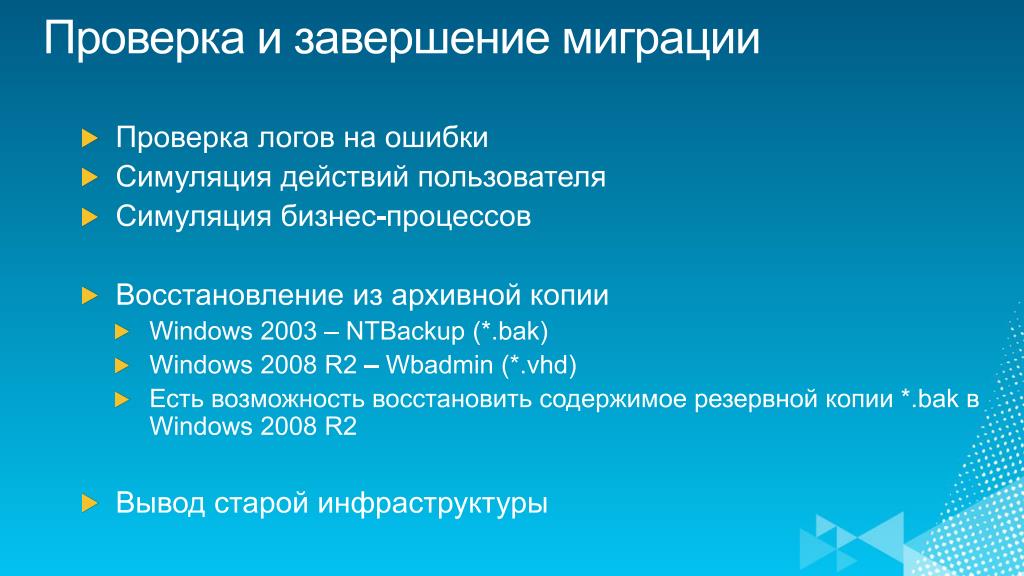 Проверка и завершение миграции

Проверка логов на ошибки
Симуляция действий пользователя
Симуляция бизнес-процессов

Восстановление из архивной копии
Windows 2003 – NTBackup (*.bak)
Windows 2008 R2 – Wbadmin (*.vhd)
Есть возможность восстановить содержимое резервной копии *.bak в Windows 2008 R2

Вывод старой инфраструктуры